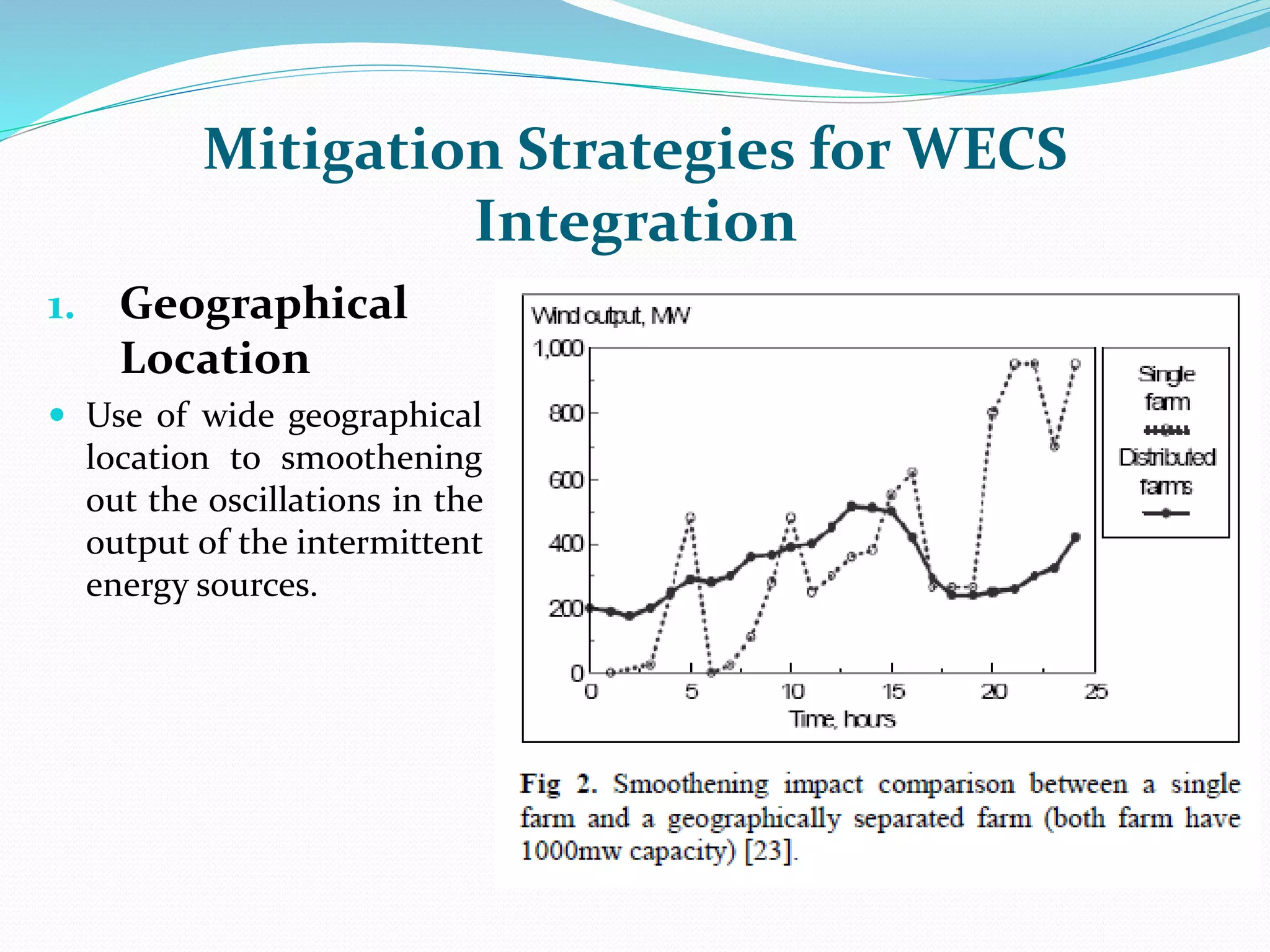 Mitigation Strategies for WECS Integration

1. Geographical Location

Use of wide geographical location to smoothening out the oscillations in the output of the intermittent energy sources.

Wind output, MW

1,000
800
600
400
200
0

0 5 10 15 20 25

Time, hours

Single farm

Distributed farms

Fig 2. Smoothening impact comparison between a single farm and a geographically separated farm (both farm have 1000mw capacity) [23].